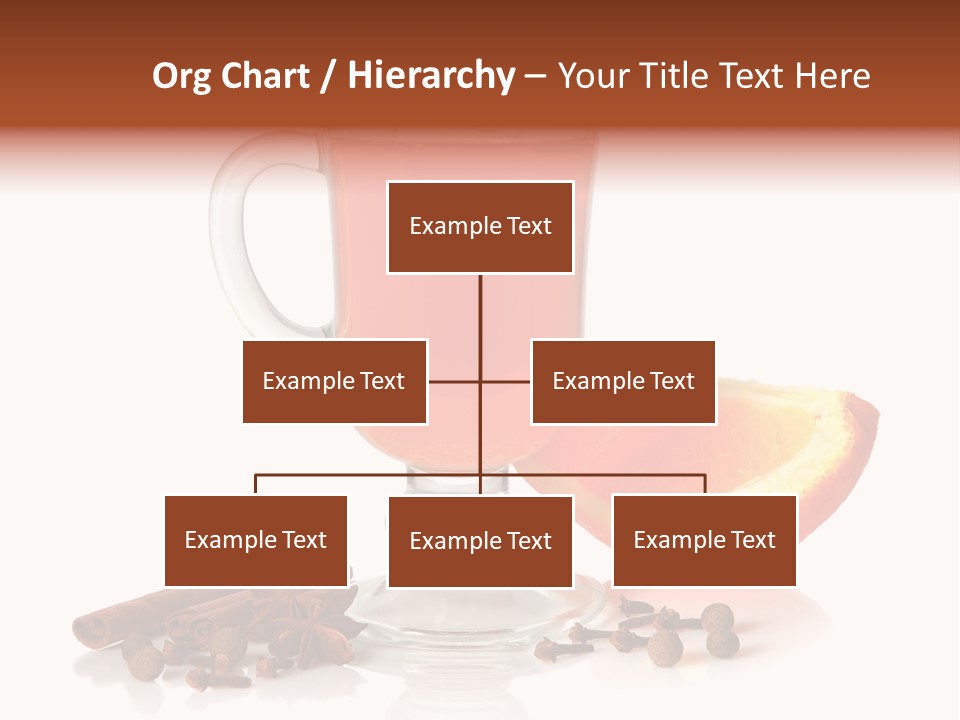 Org Chart / Hierarchy – Your Title Text Here

Example Text

Example Text

Example Text

Example Text

Example Text

Example Text